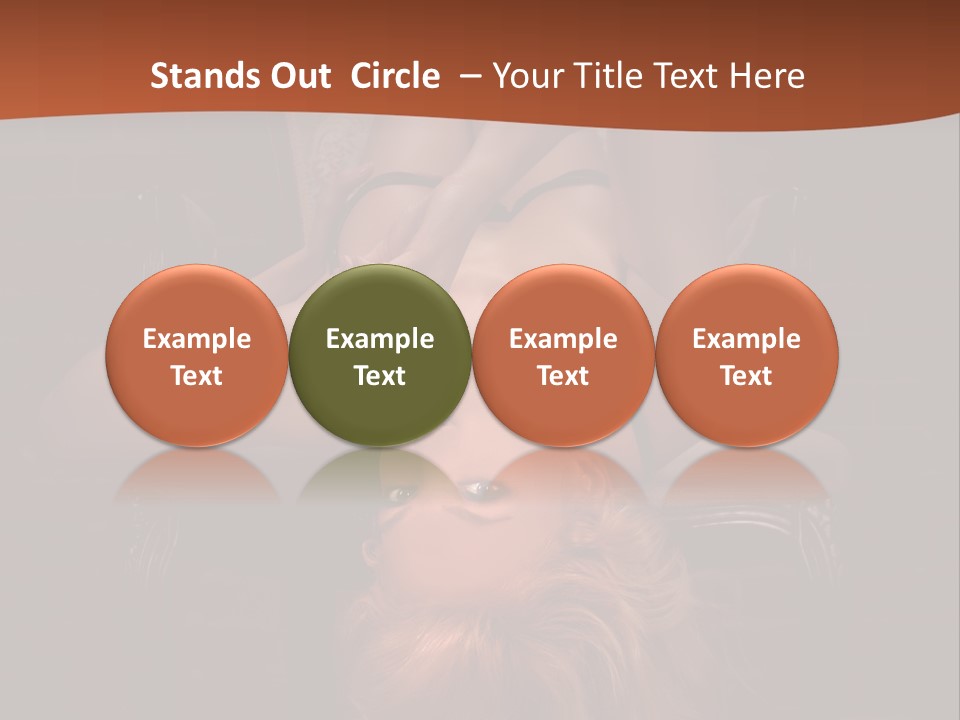 Stands Out Circle – Your Title Text Here

Example Text

Example Text

Example Text

Example Text